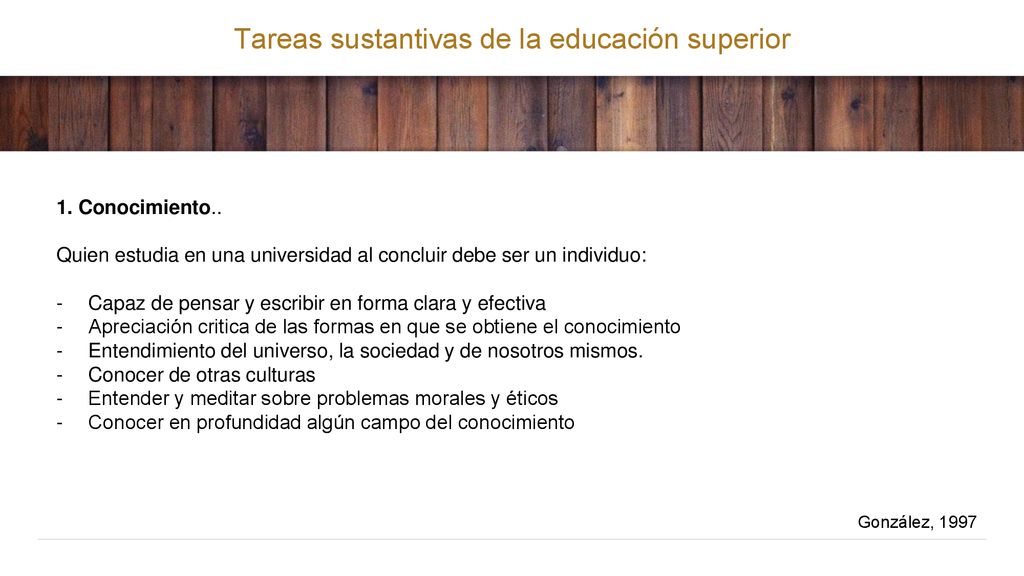 Tareas sustantivas de la educación superior

1. Conocimiento..

Quien estudia en una universidad al concluir debe ser un individuo:

- Capaz de pensar y escribir en forma clara y efectiva
- Apreciación critica de las formas en que se obtiene el conocimiento
- Entendimiento del universo, la sociedad y de nosotros mismos.
- Conocer de otras culturas
- Entender y meditar sobre problemas morales y éticos
- Conocer en profundidad algún campo del conocimiento

González, 1997